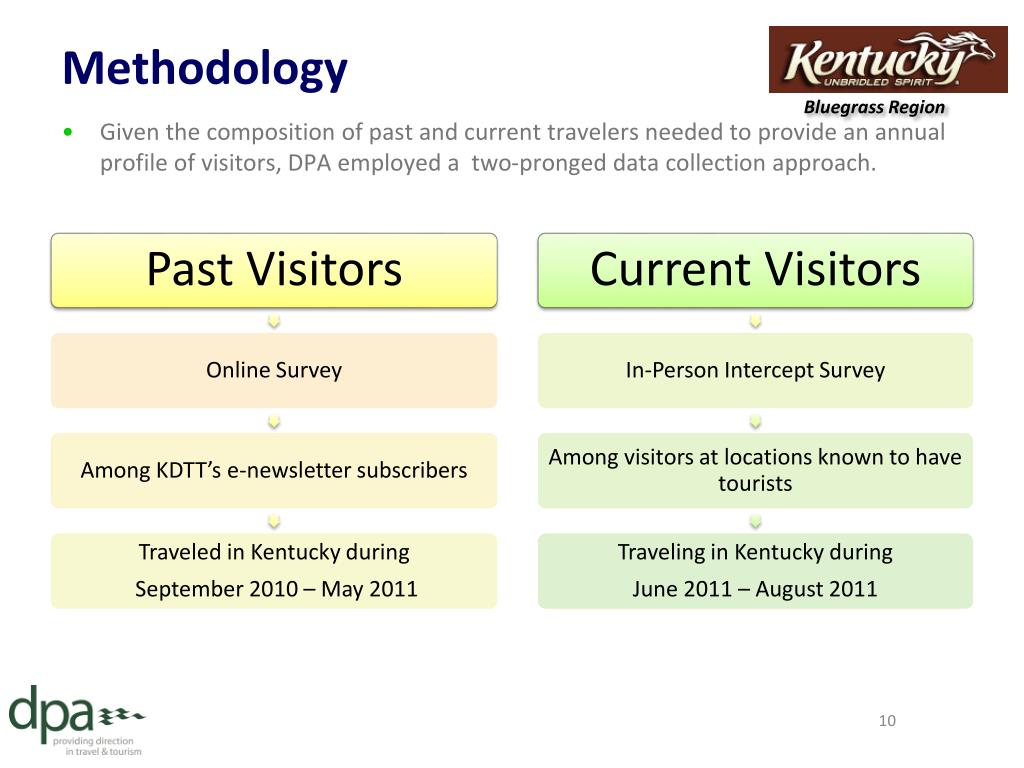 Methodology

Kentucky
UNBRIDLED SPIRIT
Bluegrass Region

• Given the composition of past and current travelers needed to provide an annual profile of visitors, DPA employed a two-pronged data collection approach.

Past Visitors

Online Survey

Among KDTT's e-newsletter subscribers

Traveled in Kentucky during
September 2010 – May 2011

Current Visitors

In-Person Intercept Survey

Among visitors at locations known to have tourists

Traveling in Kentucky during
June 2011 – August 2011

dpa
providing direction
in travel & tourism

10